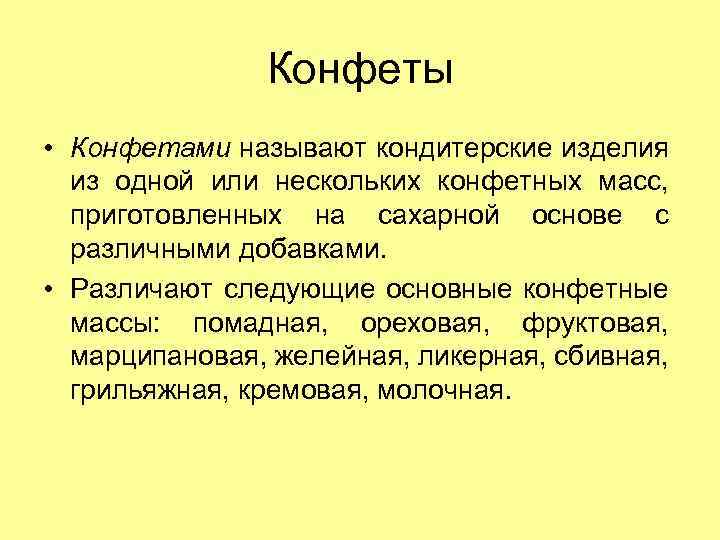 Конфеты

• Конфетами называют кондитерские изделия из одной или нескольких конфетных масс, приготовленных на сахарной основе с различными добавками.

• Различают следующие основные конфетные массы: помадная, ореховая, фруктовая, марципановая, желейная, ликерная, сбивная, грильяжная, кремовая, молочная.